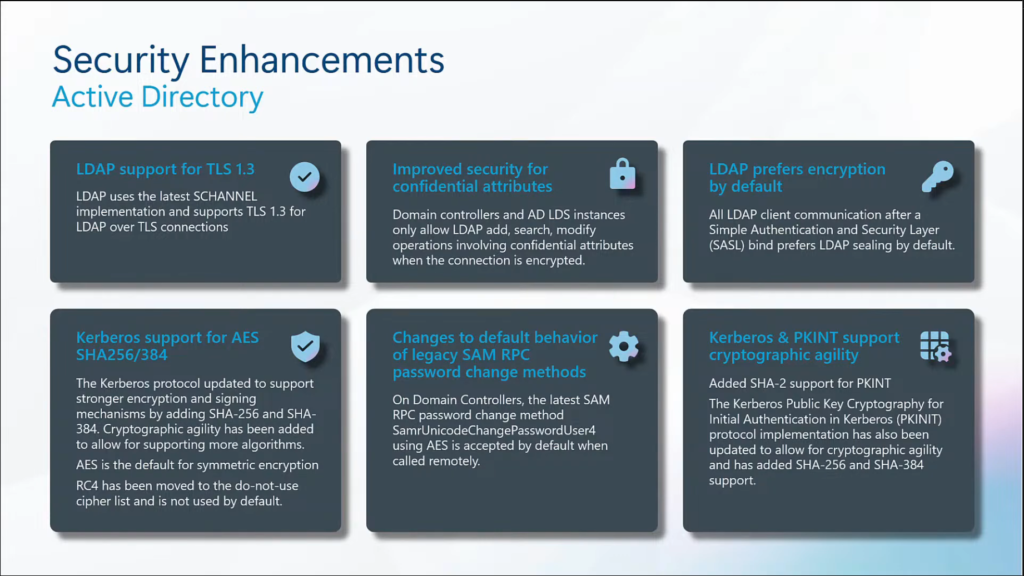 Security Enhancements
Active Directory

LDAP support for TLS 1.3

LDAP uses the latest SCHANNEL implementation and supports TLS 1.3 for LDAP over TLS connections

Improved security for confidential attributes

Domain controllers and AD LDS instances only allow LDAP add, search, modify operations involving confidential attributes when the connection is encrypted.

LDAP prefers encryption by default

All LDAP client communication after a Simple Authentication and Security Layer (SASL) bind prefers LDAP sealing by default.

Kerberos support for AES SHA256/384

The Kerberos protocol updated to support stronger encryption and signing mechanisms by adding SHA-256 and SHA-384. Cryptographic agility has been added to allow for supporting more algorithms.

AES is the default for symmetric encryption

RC4 has been moved to the do-not-use cipher list and is not used by default.

Changes to default behavior of legacy SAM RPC password change methods

On Domain Controllers, the latest SAM RPC password change method SamrUnicodeChangePasswordUser4 using AES is accepted by default when called remotely.

Kerberos & PKINT support cryptographic agility

Added SHA-2 support for PKINT

The Kerberos Public Key Cryptography for Initial Authentication in Kerberos (PKINIT) protocol implementation has also been updated to allow for cryptographic agility and has added SHA-256 and SHA-384 support.